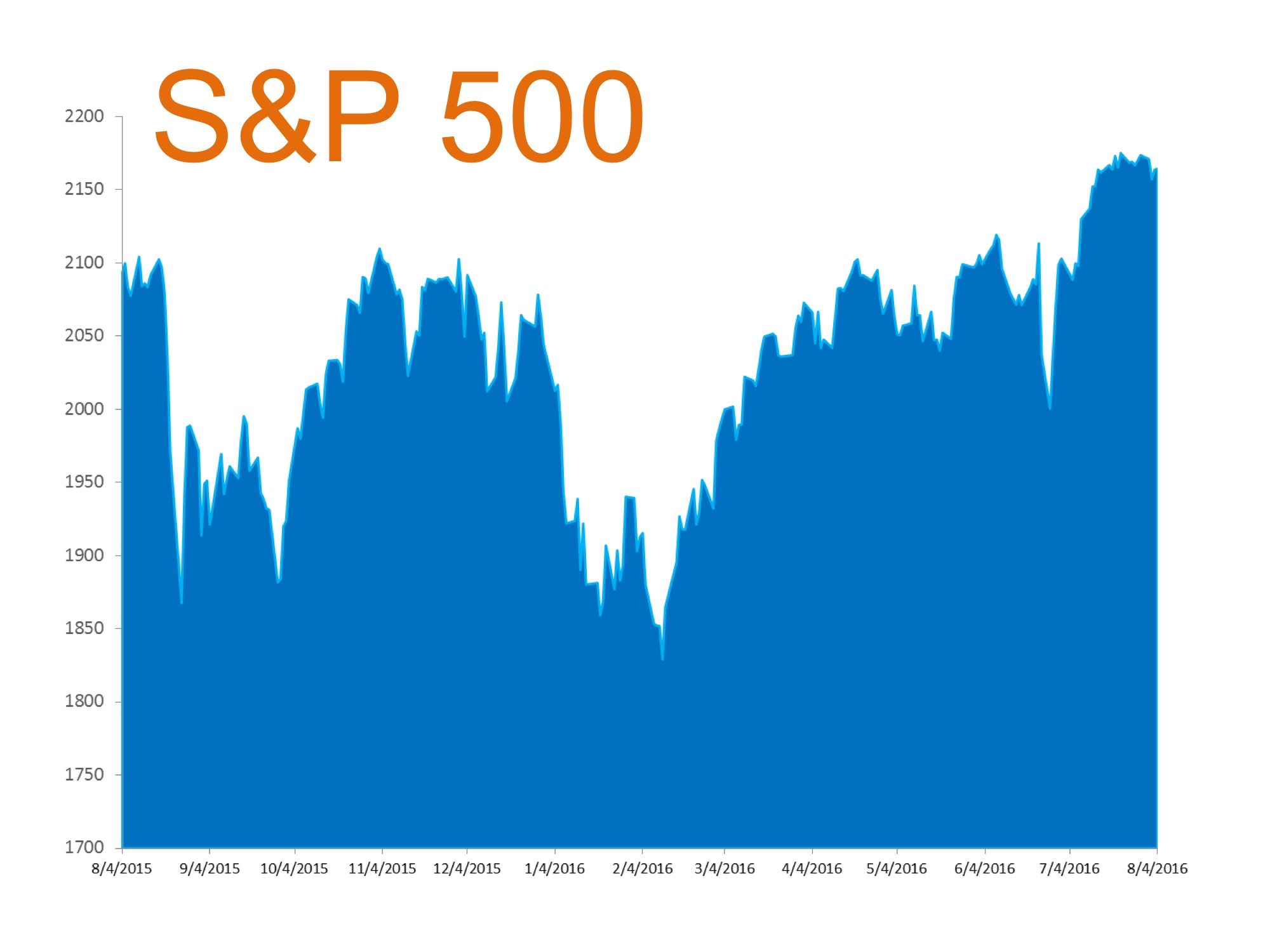 S&P 500

2200
2150
2100
2050
2000
1950
1900
1850
1800
1750
1700

8/4/2015
9/4/2015
10/4/2015
11/4/2015
12/4/2015
1/4/2016
2/4/2016
3/4/2016
4/4/2016
5/4/2016
6/4/2016
7/4/2016
8/4/2016